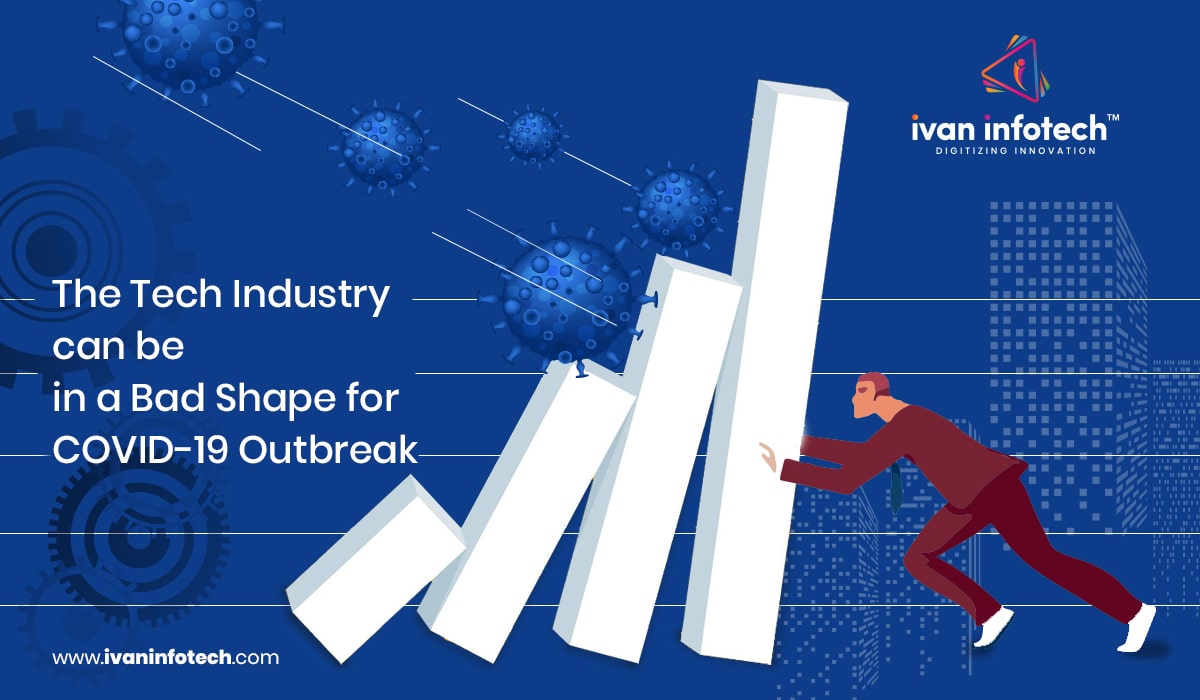 ivan infotech™
DIGITIZING INNOVATION

The Tech Industry can be in a Bad Shape for COVID-19 Outbreak

www.ivaninfotech.com